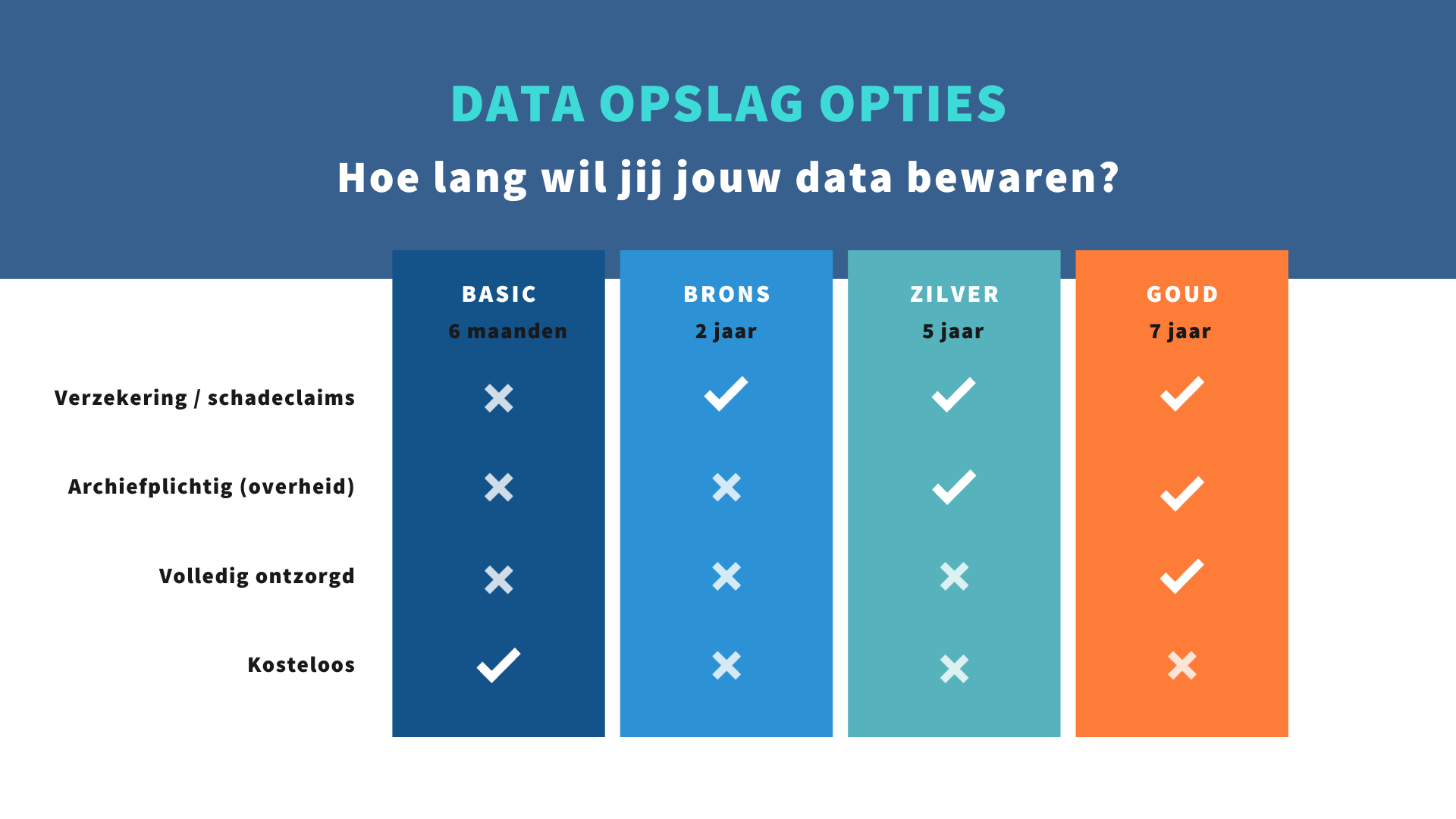 DATA OPSLAG OPTIES

Hoe lang wil jij jouw data bewaren?

| | BASIC 6 maanden | BRONS 2 jaar | ZILVER 5 jaar | GOUD 7 jaar |
|---|---|---|---|---|
| Verzekering / schadeclaims | ✗ | ✓ | ✓ | ✓ |
| Archiefplichtig (overheid) | ✗ | ✗ | ✓ | ✓ |
| Volledig ontzorgd | ✗ | ✗ | ✗ | ✓ |
| Kosteloos | ✓ | ✗ | ✗ | ✗ |